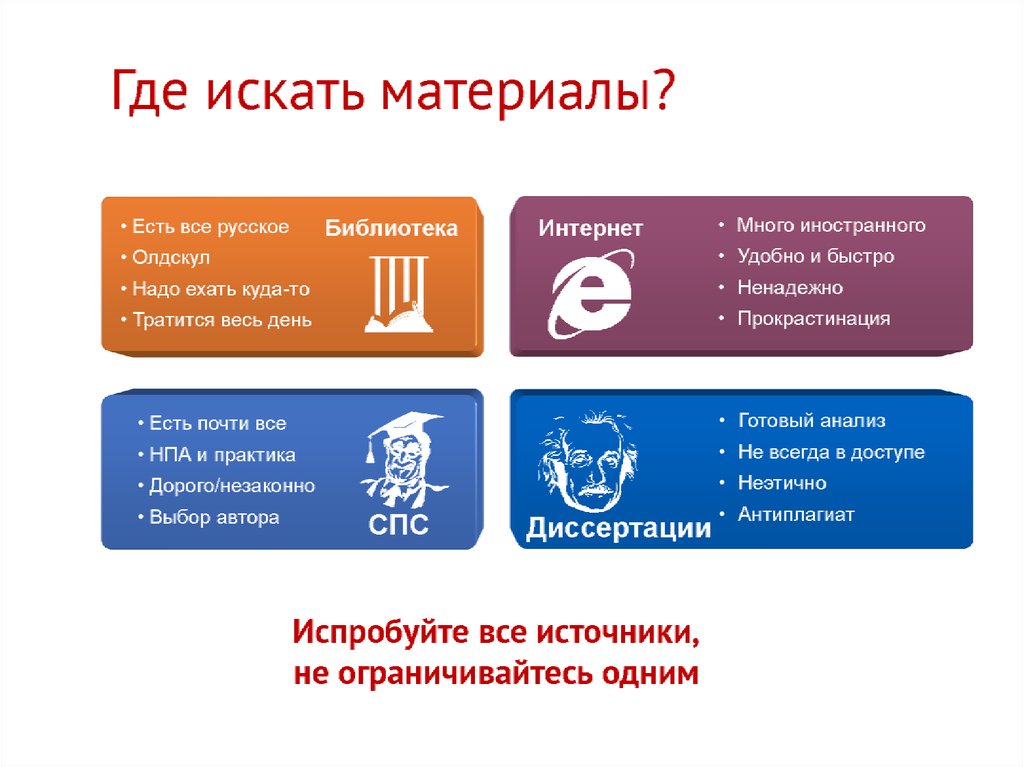 Где искать материалы?

• Есть все русское
• Олдскул
• Надо ехать куда-то
• Тратится весь день

Библиотека

Интернет

• Много иностранного
• Удобно и быстро
• Ненадежно
• Прокрастинация

• Есть почти все
• НПА и практика
• Дорого/незаконно
• Выбор автора

СПС

Диссертации

• Готовый анализ
• Не всегда в доступе
• Неэтично
• Антиплагиат

Испробуйте все источники, не ограничивайтесь одним